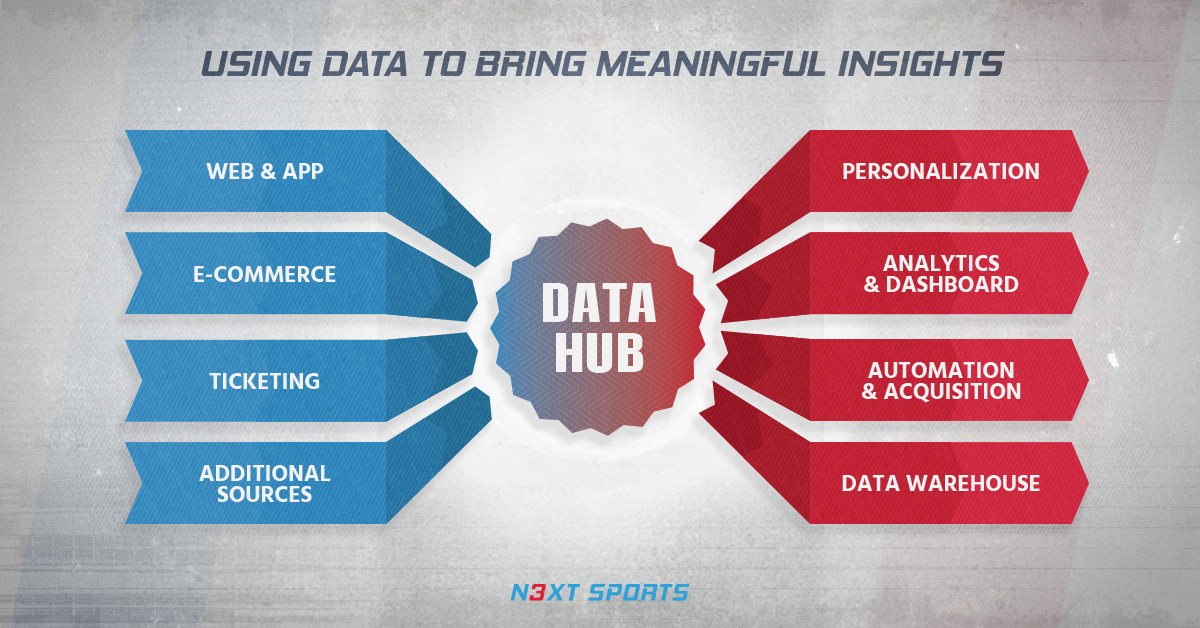 USING DATA TO BRING MEANINGFUL INSIGHTS

WEB & APP

E-COMMERCE

TICKETING

ADDITIONAL SOURCES

DATA HUB

PERSONALIZATION

ANALYTICS & DASHBOARD

AUTOMATION & ACQUISITION

DATA WAREHOUSE

N3XT SPORTS